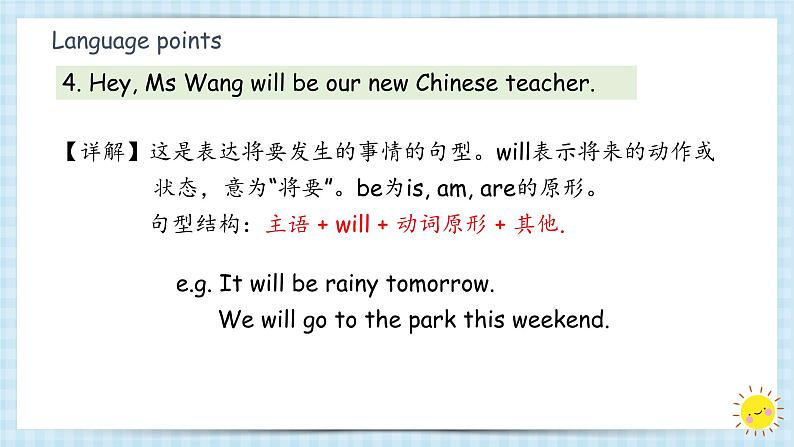 Language points

4. Hey, Ms Wang will be our new Chinese teacher.

【详解】这是表达将要发生的事情的句型。will表示将来的动作或状态，意为“将要”。be为is, am, are的原形。

句型结构：主语 + will + 动词原形 + 其他.

e.g. It will be rainy tomorrow.
We will go to the park this weekend.